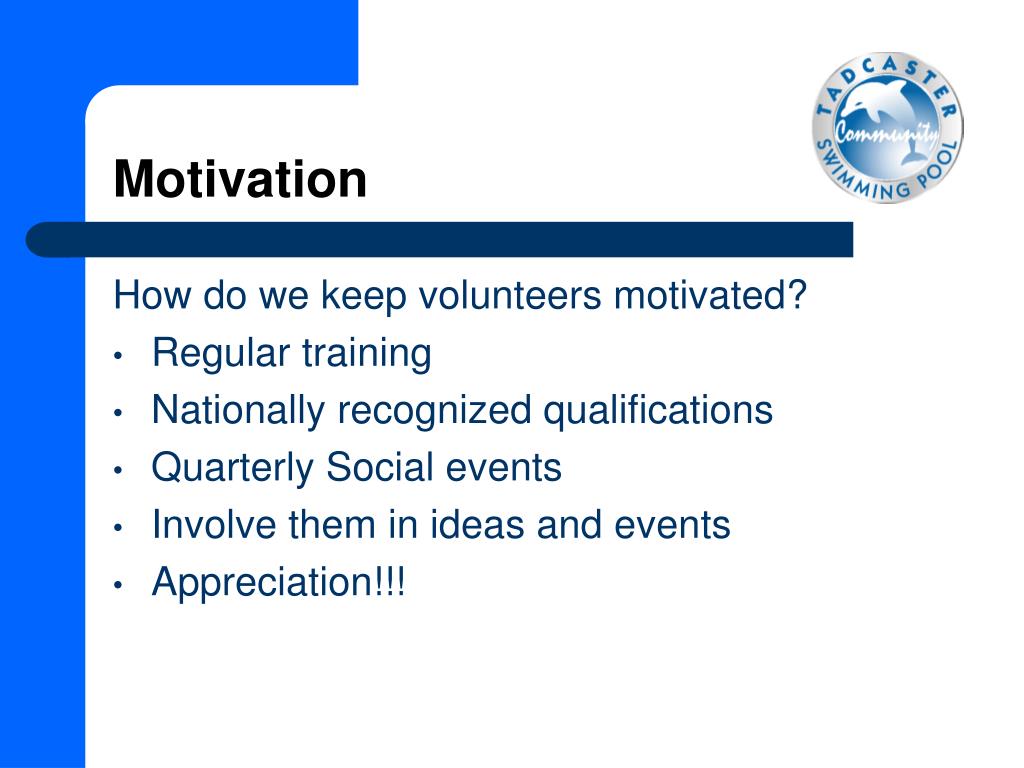 TADCASTER
Community
SWIMMING POOL

Motivation

How do we keep volunteers motivated?
• Regular training
• Nationally recognized qualifications
• Quarterly Social events
• Involve them in ideas and events
• Appreciation!!!